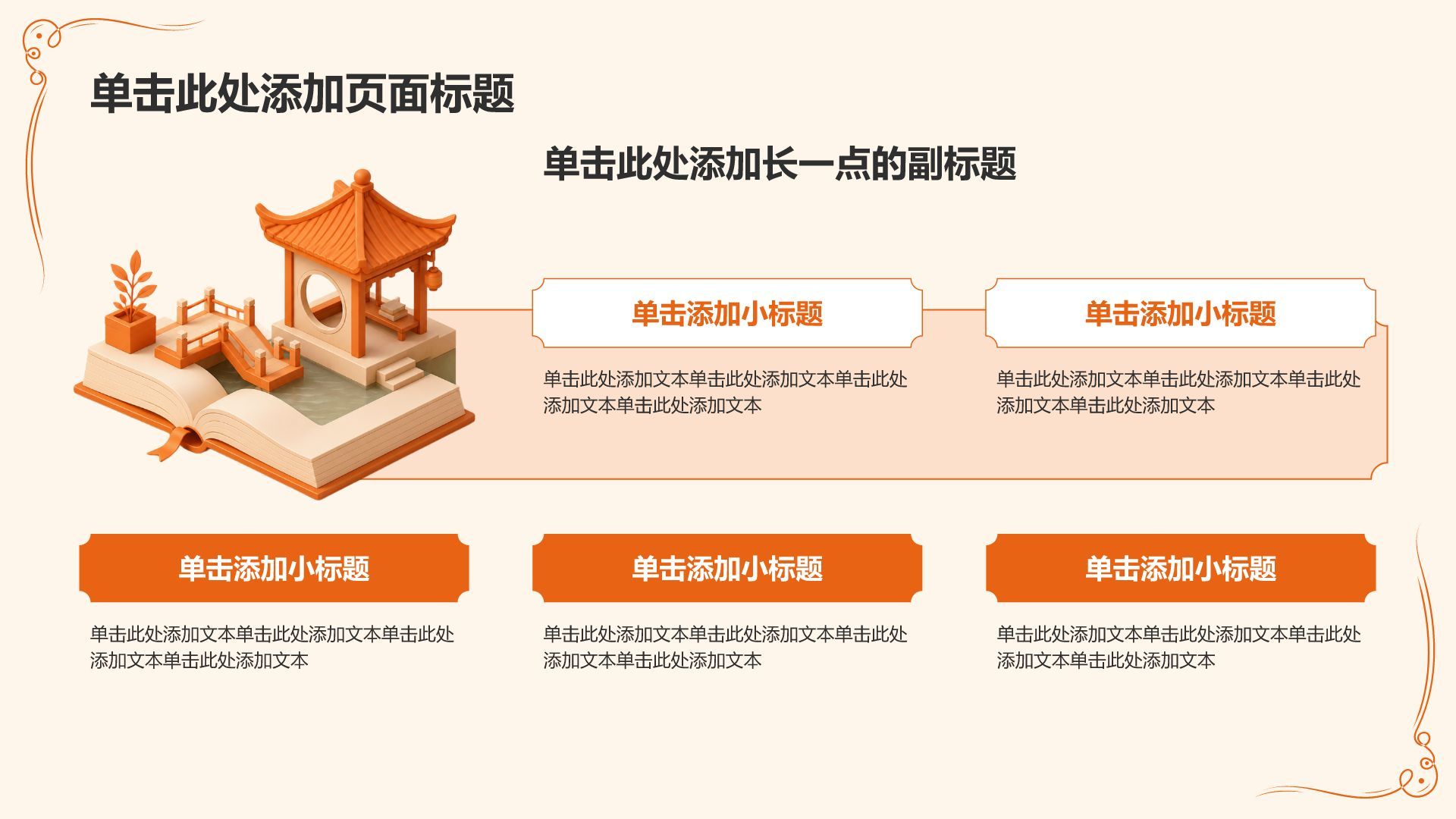 单击此处添加页面标题

单击此处添加长一点的副标题

单击添加小标题

单击此处添加文本单击此处添加文本单击此处添加文本单击此处添加文本

单击添加小标题

单击此处添加文本单击此处添加文本单击此处添加文本单击此处添加文本

单击添加小标题

单击此处添加文本单击此处添加文本单击此处添加文本单击此处添加文本

单击添加小标题

单击此处添加文本单击此处添加文本单击此处添加文本单击此处添加文本

单击添加小标题

单击此处添加文本单击此处添加文本单击此处添加文本单击此处添加文本